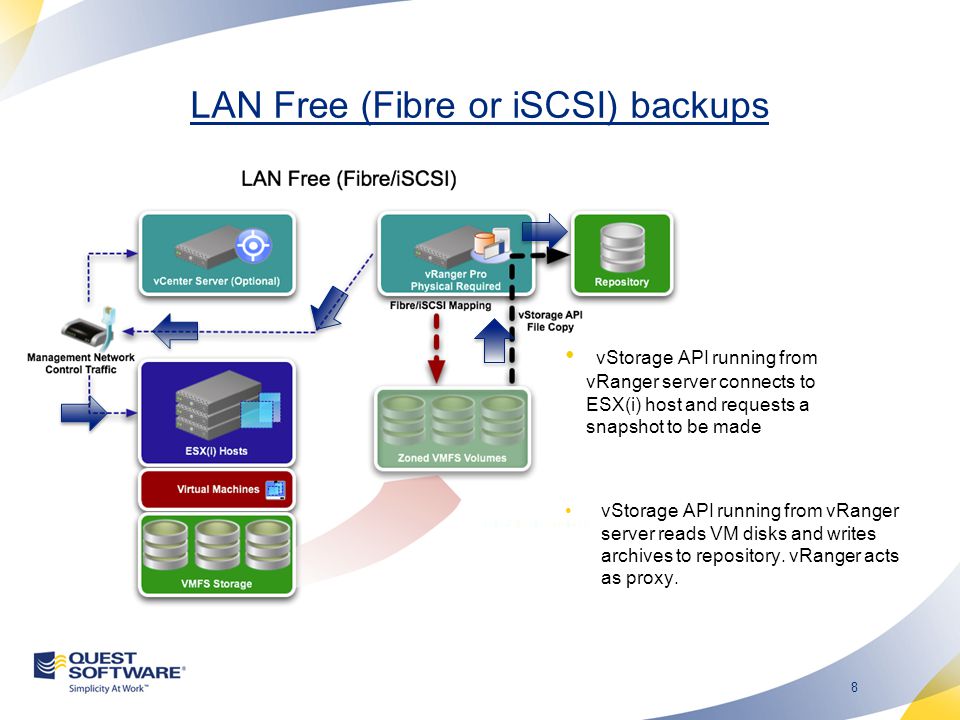 LAN Free (Fibre or iSCSI) backups

LAN Free (Fibre/iSCSI)

vCenter Server (Optional)

vRanger Pro Physical Required

Repository

Fibre/iSCSI Mapping

vStorage API File Copy

Management Network Control Traffic

ESX(i) Hosts

Virtual Machines

VMFS Storage

Zoned VMFS Volumes

• vStorage API running from vRanger server connects to ESX(i) host and requests a snapshot to be made

• vStorage API running from vRanger server reads VM disks and writes archives to repository. vRanger acts as proxy.

QUEST SOFTWARE®
Simplicity At Work™

8